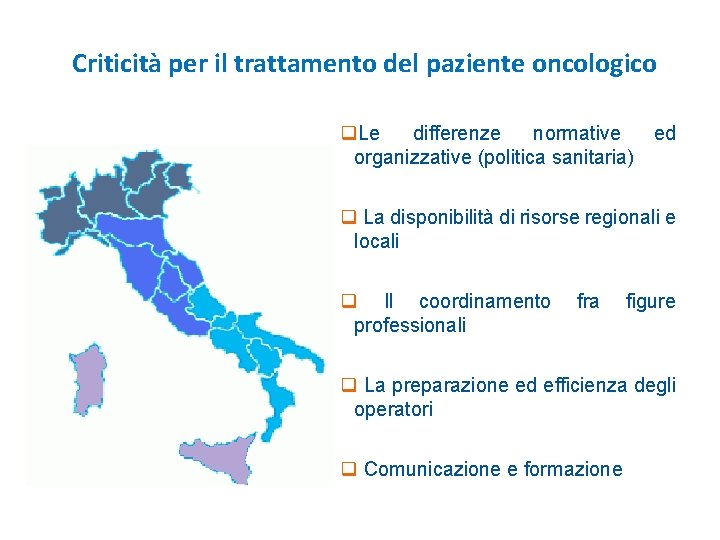 Criticità per il trattamento del paziente oncologico

❑Le differenze normative ed organizzative (politica sanitaria)

❑ La disponibilità di risorse regionali e locali

❑ Il coordinamento fra figure professionali

❑ La preparazione ed efficienza degli operatori

❑ Comunicazione e formazione